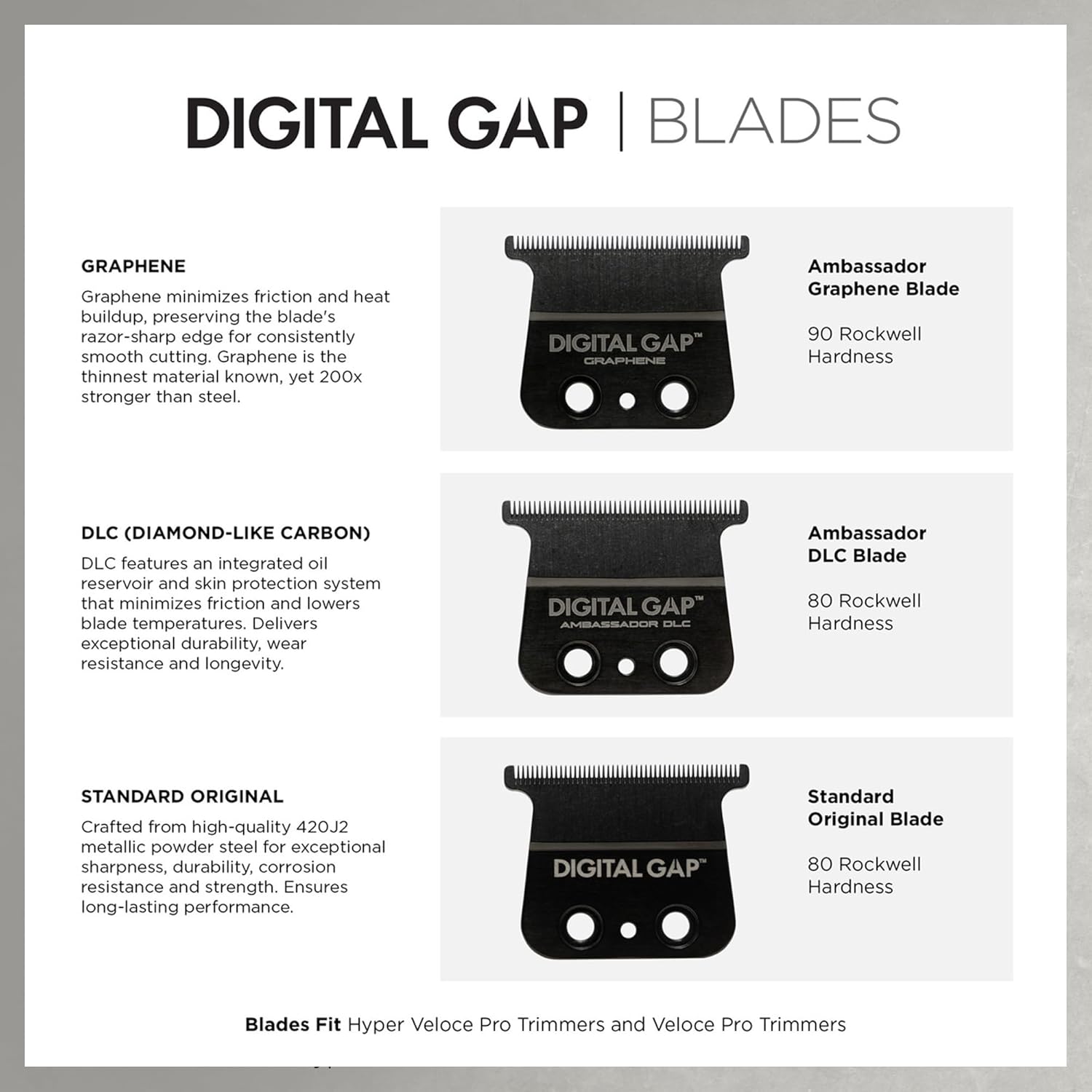 DIGITAL GAP | BLADES

GRAPHENE

Graphene minimizes friction and heat buildup, preserving the blade's razor-sharp edge for consistently smooth cutting. Graphene is the thinnest material known, yet 200x stronger than steel.

DIGITAL GAP™
GRAPHENE

Ambassador Graphene Blade

90 Rockwell Hardness

DLC (DIAMOND-LIKE CARBON)

DLC features an integrated oil reservoir and skin protection system that minimizes friction and lowers blade temperatures. Delivers exceptional durability, wear resistance and longevity.

DIGITAL GAP™
AMBASSADOR DLC

Ambassador DLC Blade

80 Rockwell Hardness

STANDARD ORIGINAL

Crafted from high-quality 420J2 metallic powder steel for exceptional sharpness, durability, corrosion resistance and strength. Ensures long-lasting performance.

DIGITAL GAP™

Standard Original Blade

80 Rockwell Hardness

Blades Fit Hyper Veloce Pro Trimmers and Veloce Pro Trimmers